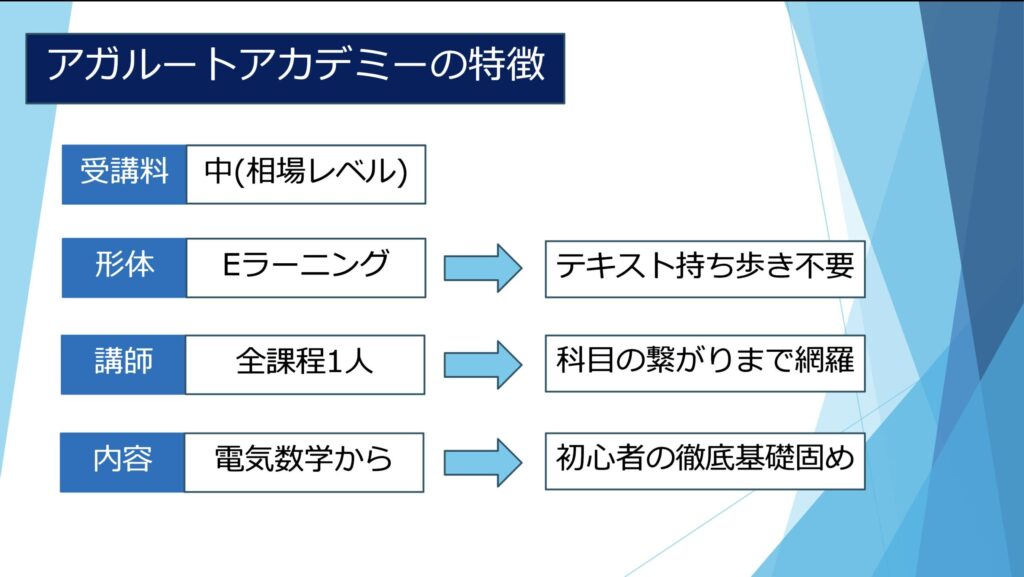 アガルートアカデミーの特徴

受講料 中(相場レベル)

形体 Eラーニング テキスト持ち歩き不要

講師 全課程1人 科目の繋がりまで網羅

内容 電気数学から 初心者の徹底基礎固め